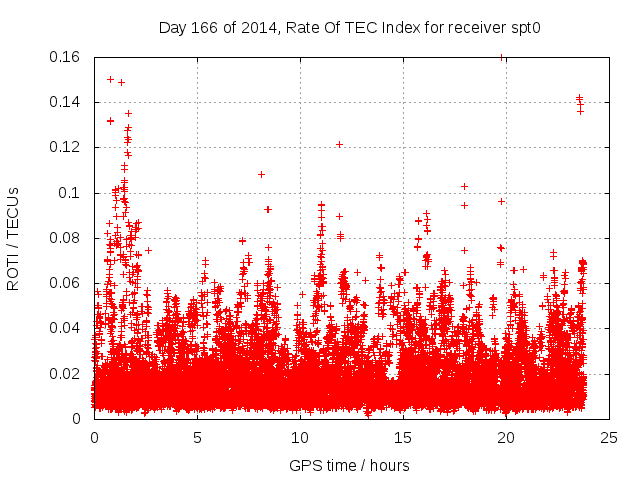 Day 166 of 2014, Rate Of TEC Index for receiver spt0

ROTI / TECUs

0.16
0.14
0.12
0.1
0.08
0.06
0.04
0.02
0

0
5
10
15
20
25

GPS time / hours